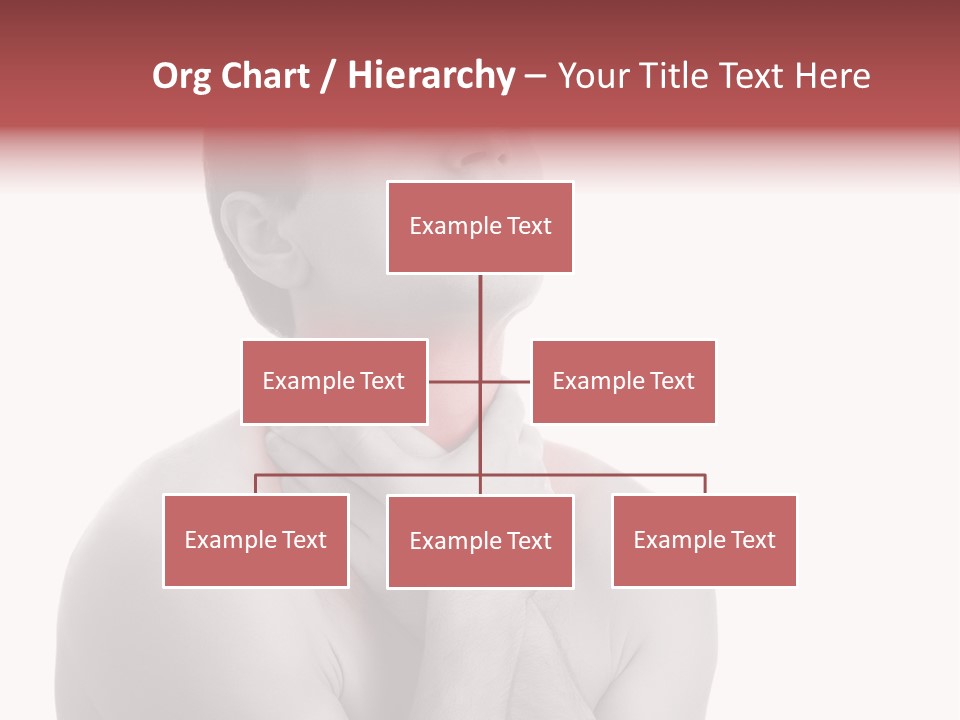 Org Chart / Hierarchy – Your Title Text Here

Example Text

Example Text

Example Text

Example Text

Example Text

Example Text